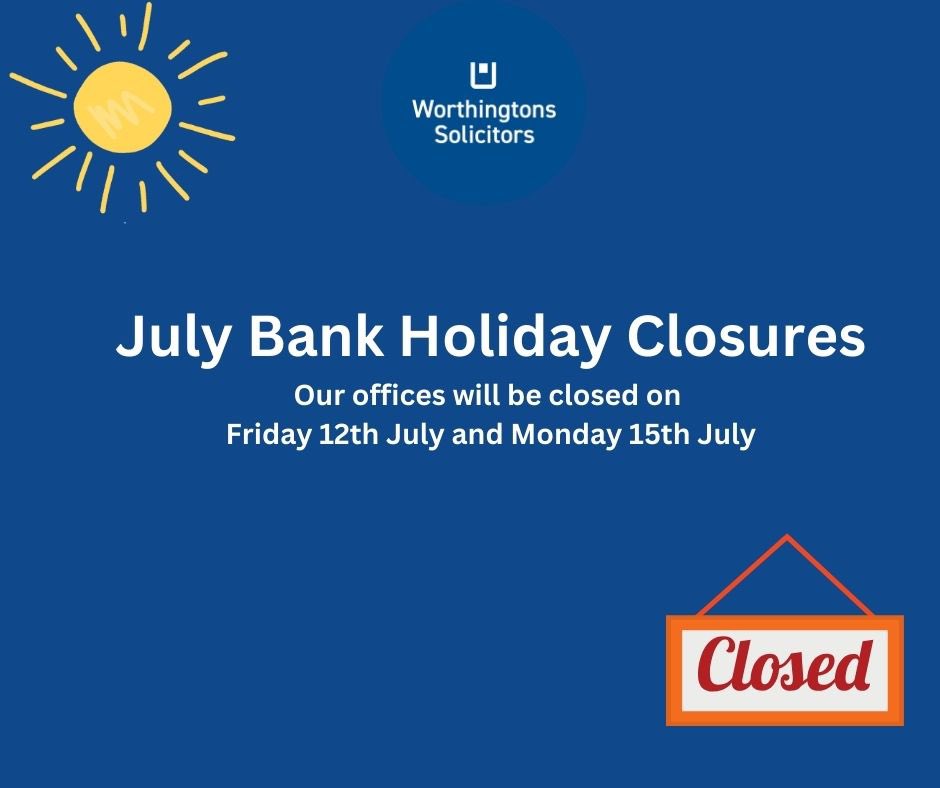 Worthingtons Solicitors

July Bank Holiday Closures

Our offices will be closed on
Friday 12th July and Monday 15th July

Closed